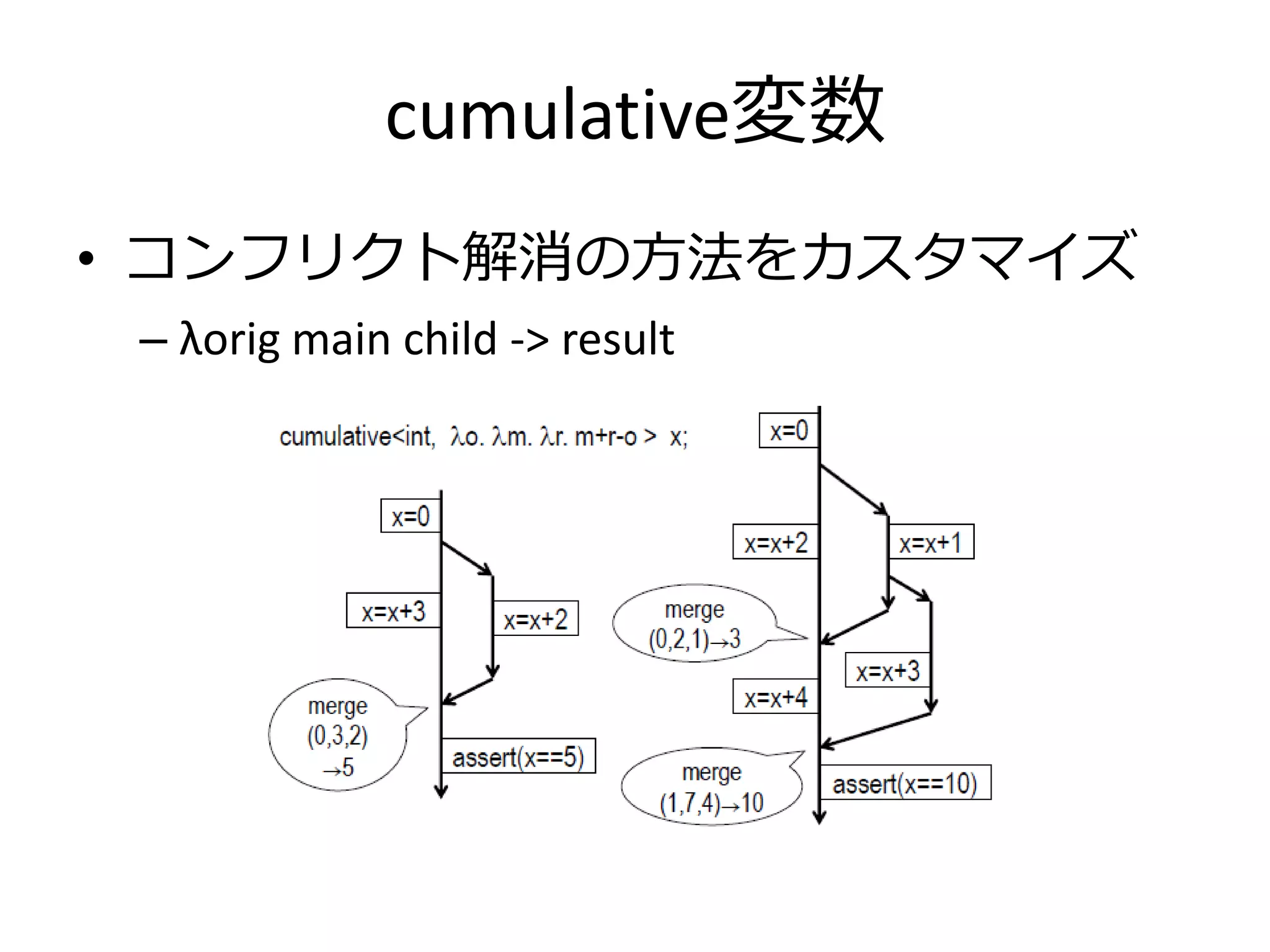 cumulative変数

• コンフリクト解消の方法をカスタマイズ

– λorig main child -> result

cumulative<int, λo. λm. λr. m+r-o > x;

x=0

x=x+3

x=x+2

merge (0,3,2) →5

assert(x==5)

x=0

x=x+2

x=x+1

merge (0,2,1)→3

x=x+3

x=x+4

merge (1,7,4)→10

assert(x==10)